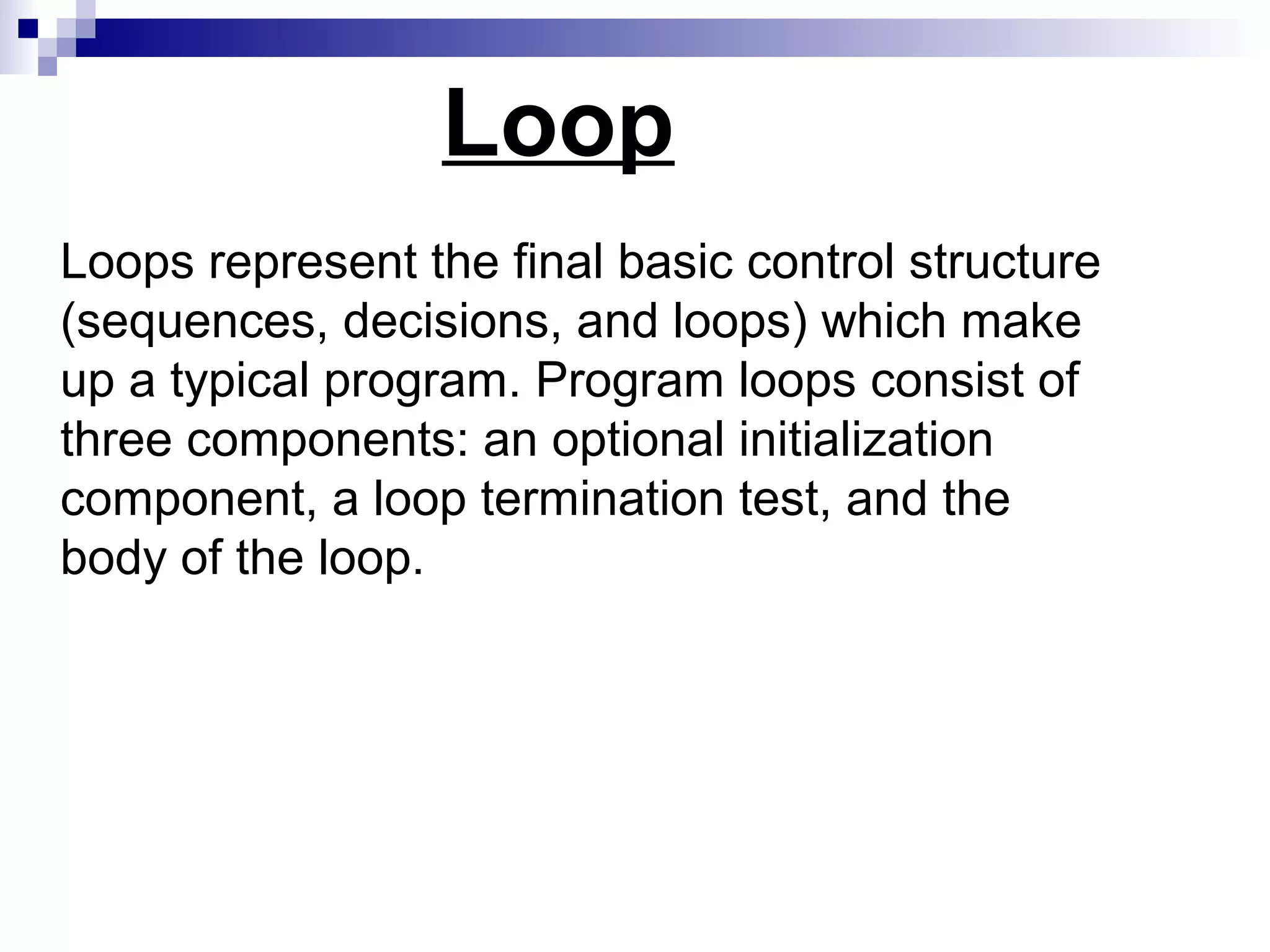 Loop

Loops represent the final basic control structure (sequences, decisions, and loops) which make up a typical program. Program loops consist of three components: an optional initialization component, a loop termination test, and the body of the loop.